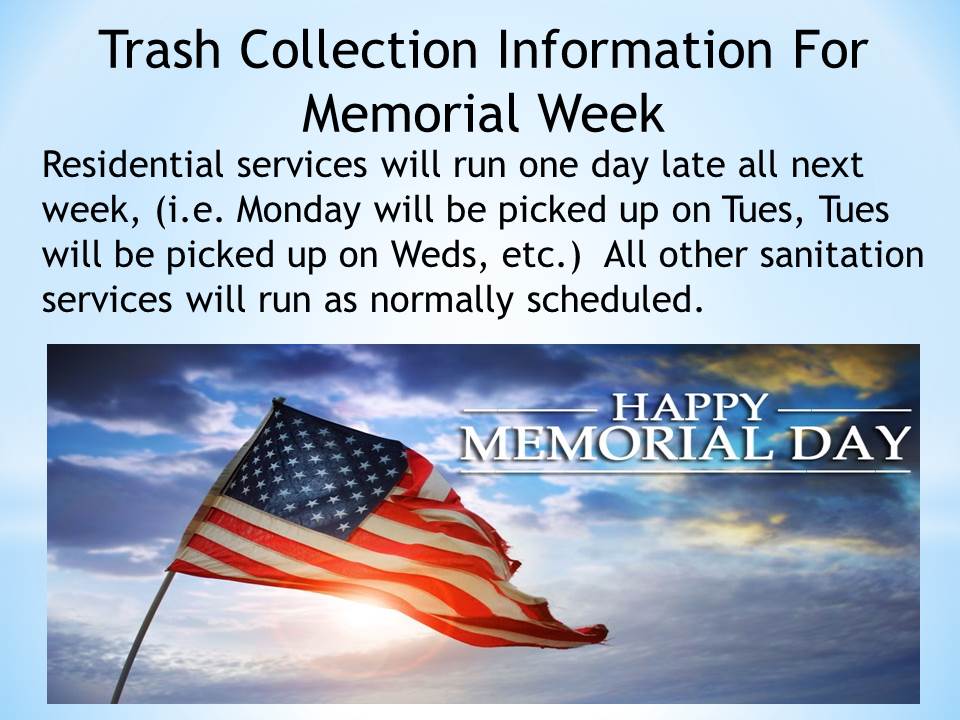 Trash Collection Information For Memorial Week

Residential services will run one day late all next week, (i.e. Monday will be picked up on Tues, Tues will be picked up on Weds, etc.) All other sanitation services will run as normally scheduled.

HAPPY
MEMORIAL DAY